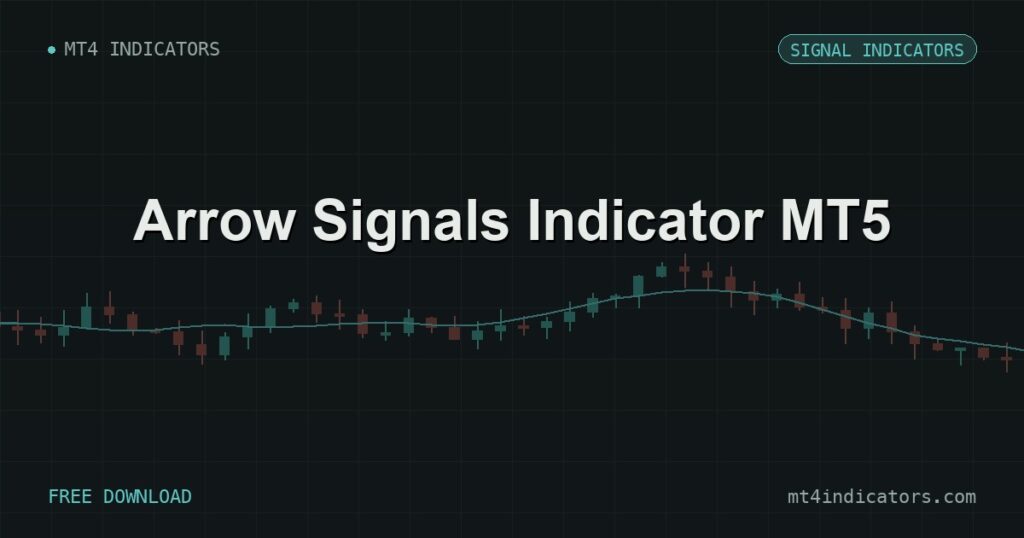 MT4 INDICATORS

SIGNAL INDICATORS

Arrow Signals Indicator MT5

FREE DOWNLOAD

mt4indicators.com